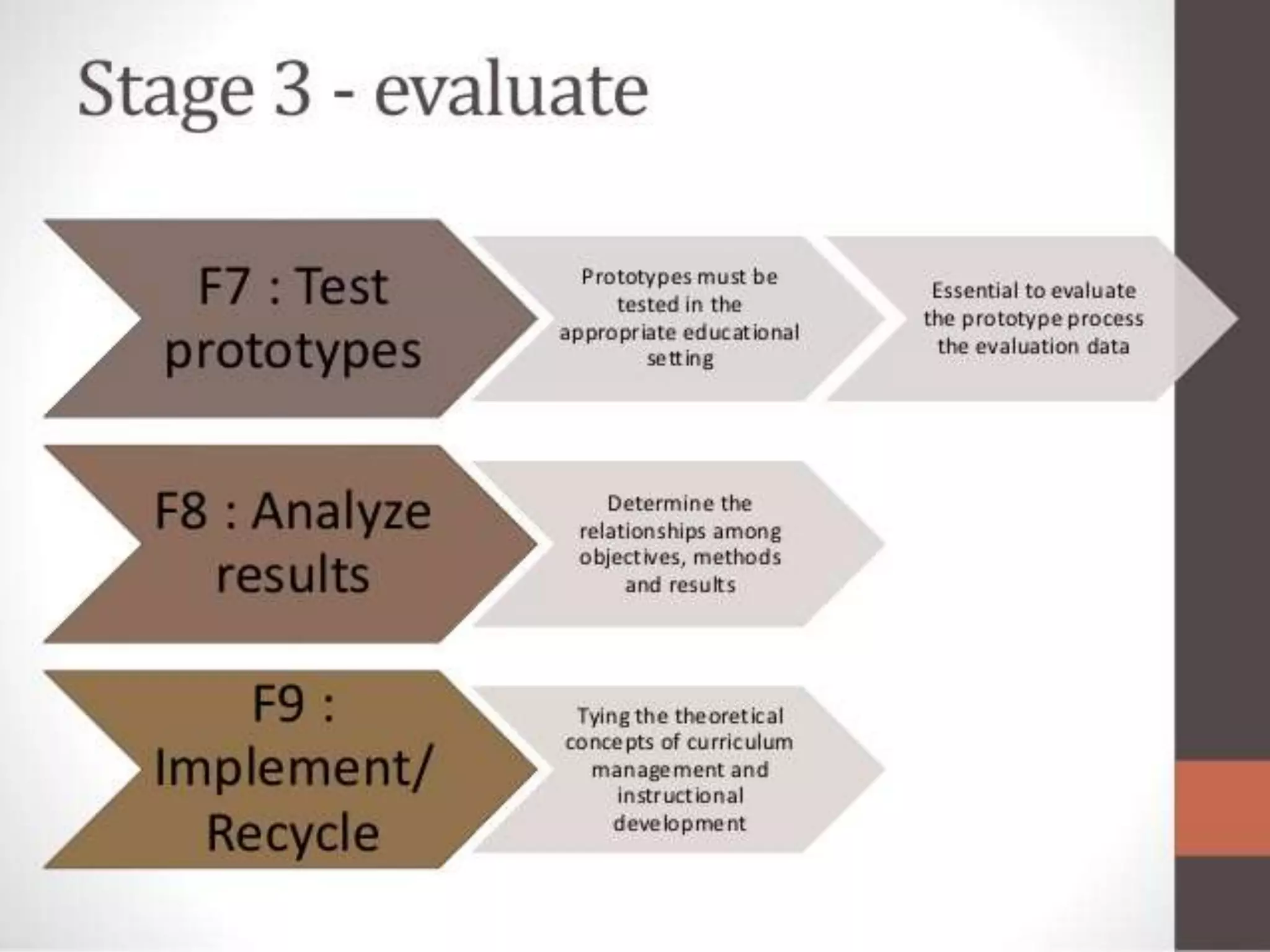 Stage 3 - evaluate

F7 : Test prototypes

Prototypes must be tested in the appropriate educational setting

Essential to evaluate the prototype process the evaluation data

F8 : Analyze results

Determine the relationships among objectives, methods and results

F9 : Implement/ Recycle

Tying the theoretical concepts of curriculum management and instructional development